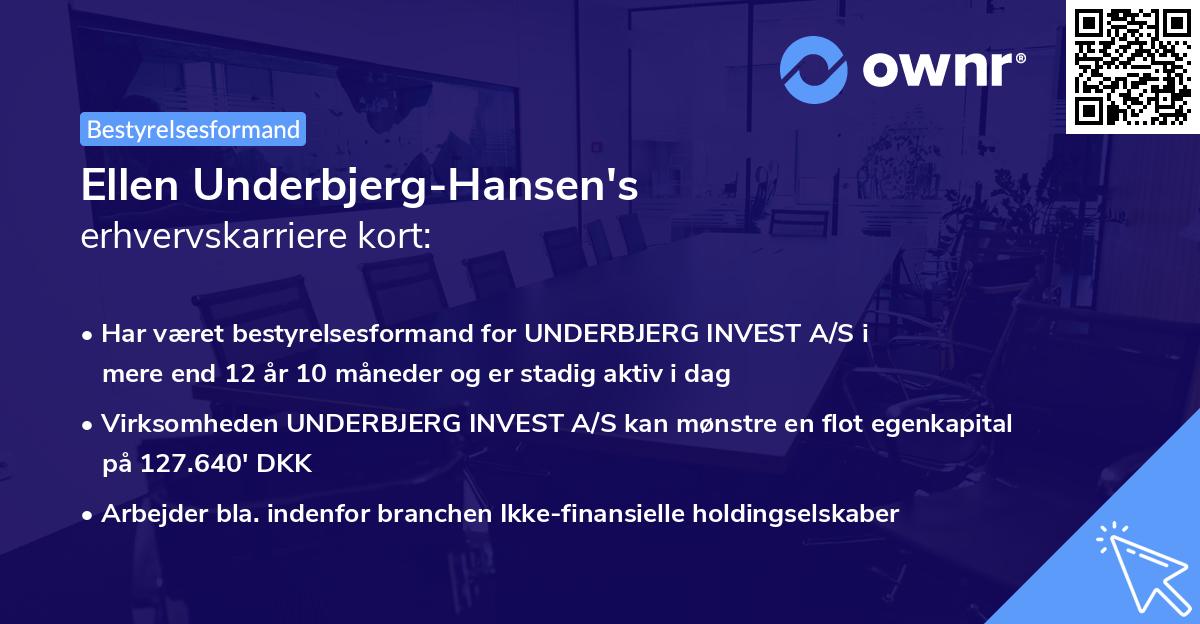 ownr®

Bestyrelsesformand

Ellen Underbjerg-Hansen's erhvervskarriere kort:

• Har været bestyrelsesformand for UNDERBJERG INVEST A/S i mere end 12 år 10 måneder og er stadig aktiv i dag

• Virksomheden UNDERBJERG INVEST A/S kan mønstre en flot egenkapital på 127.640' DKK

• Arbejder bla. indenfor branchen Ikke-finansielle holdingselskaber